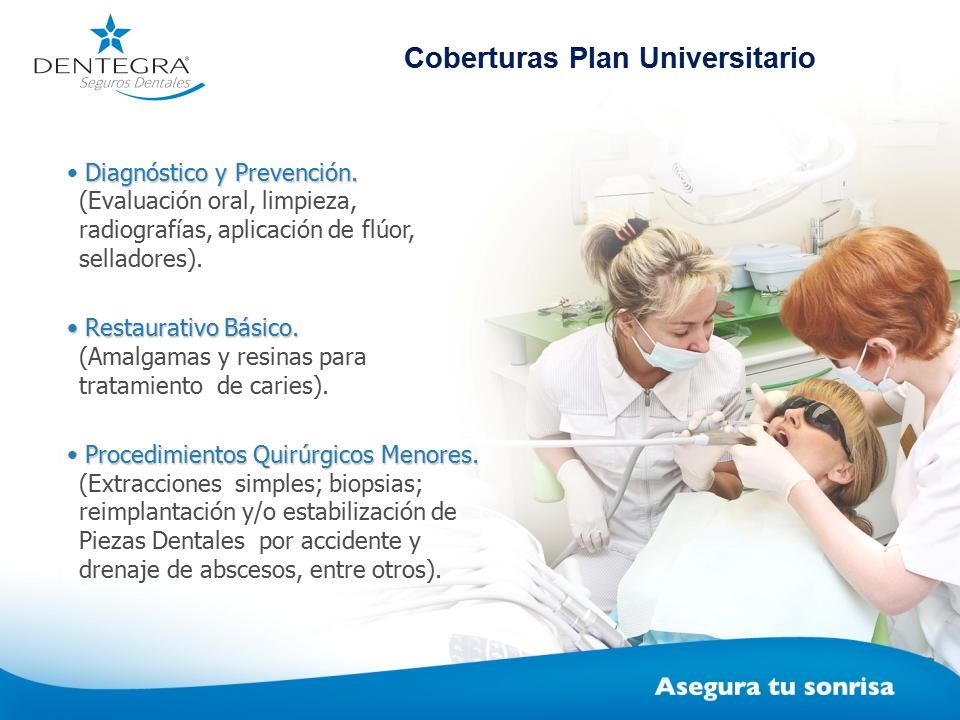 DENTEGRA®
Seguros Dentales

Coberturas Plan Universitario

• Diagnóstico y Prevención.
(Evaluación oral, limpieza, radiografías, aplicación de flúor, selladores).

• Restaurativo Básico.
(Amalgamas y resinas para tratamiento de caries).

• Procedimientos Quirúrgicos Menores.
(Extracciones simples; biopsias; reimplantación y/o estabilización de Piezas Dentales por accidente y drenaje de abscesos, entre otros).

Asegura tu sonrisa